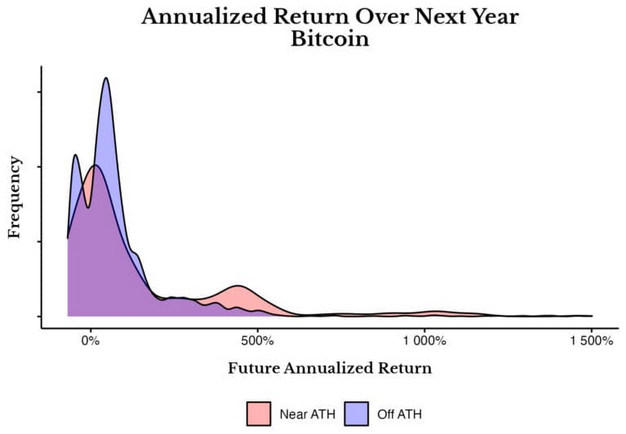 Annualized Return Over Next Year
Bitcoin

Frequency

0%
500%
1 000%
1 500%

Future Annualized Return

Near ATH
Off ATH